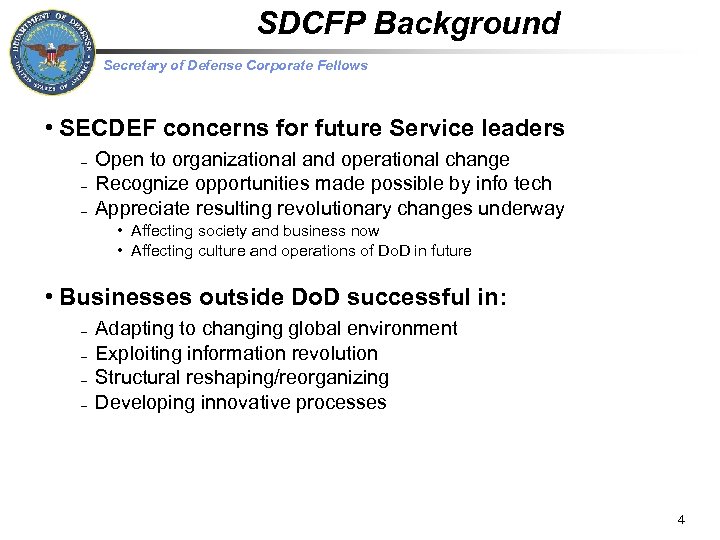 DEPARTMENT OF DEFENSE
UNITED STATES OF AMERICA

SDCFP Background

Secretary of Defense Corporate Fellows

• SECDEF concerns for future Service leaders
– Open to organizational and operational change
– Recognize opportunities made possible by info tech
– Appreciate resulting revolutionary changes underway
• Affecting society and business now
• Affecting culture and operations of DoD in future

• Businesses outside DoD successful in:
– Adapting to changing global environment
– Exploiting information revolution
– Structural reshaping/reorganizing
– Developing innovative processes

4